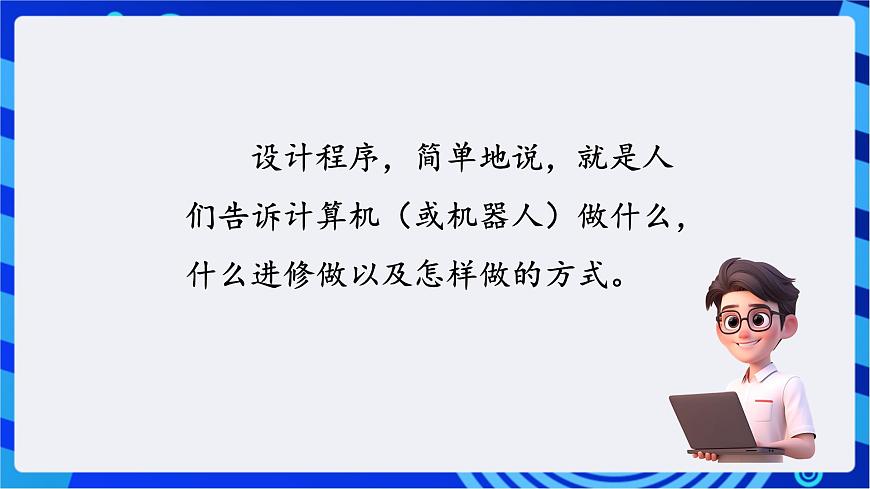 设计程序，简单地说，就是人们告诉计算机（或机器人）做什么，什么进修做以及怎样做的方式。